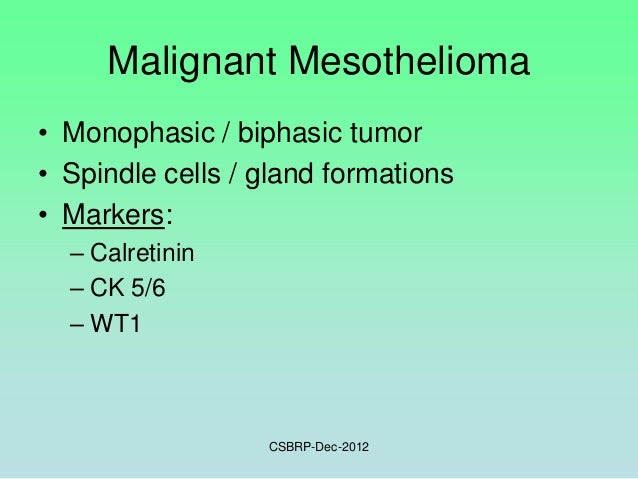 Malignant Mesothelioma

• Monophasic / biphasic tumor
• Spindle cells / gland formations
• Markers:
– Calretinin
– CK 5/6
– WT1

CSBRP-Dec-2012